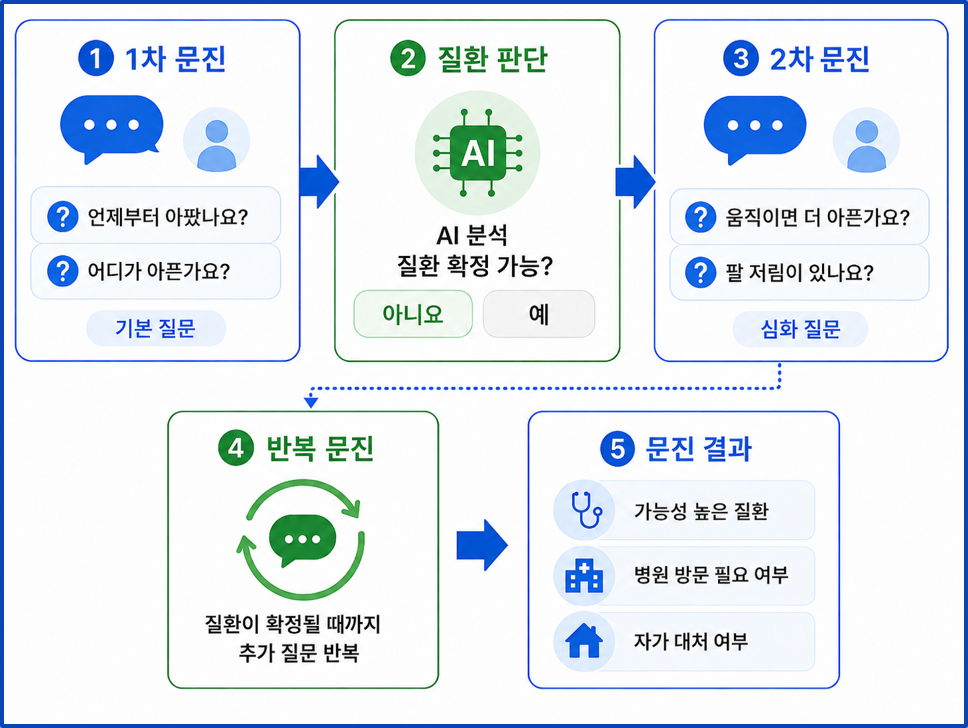 1 1차 문진

? 언제부터 아팠나요?

? 어디가 아픈가요?

기본 질문

2 질환 판단

AI

AI 분석
질환 확정 가능?

아니요

예

3 2차 문진

? 움직이면 더 아픈가요?

? 팔 저림이 있나요?

심화 질문

4 반복 문진

질환이 확정될 때까지
추가 질문 반복

5 문진 결과

가능성 높은 질환

병원 방문 필요 여부

자가 대처 여부